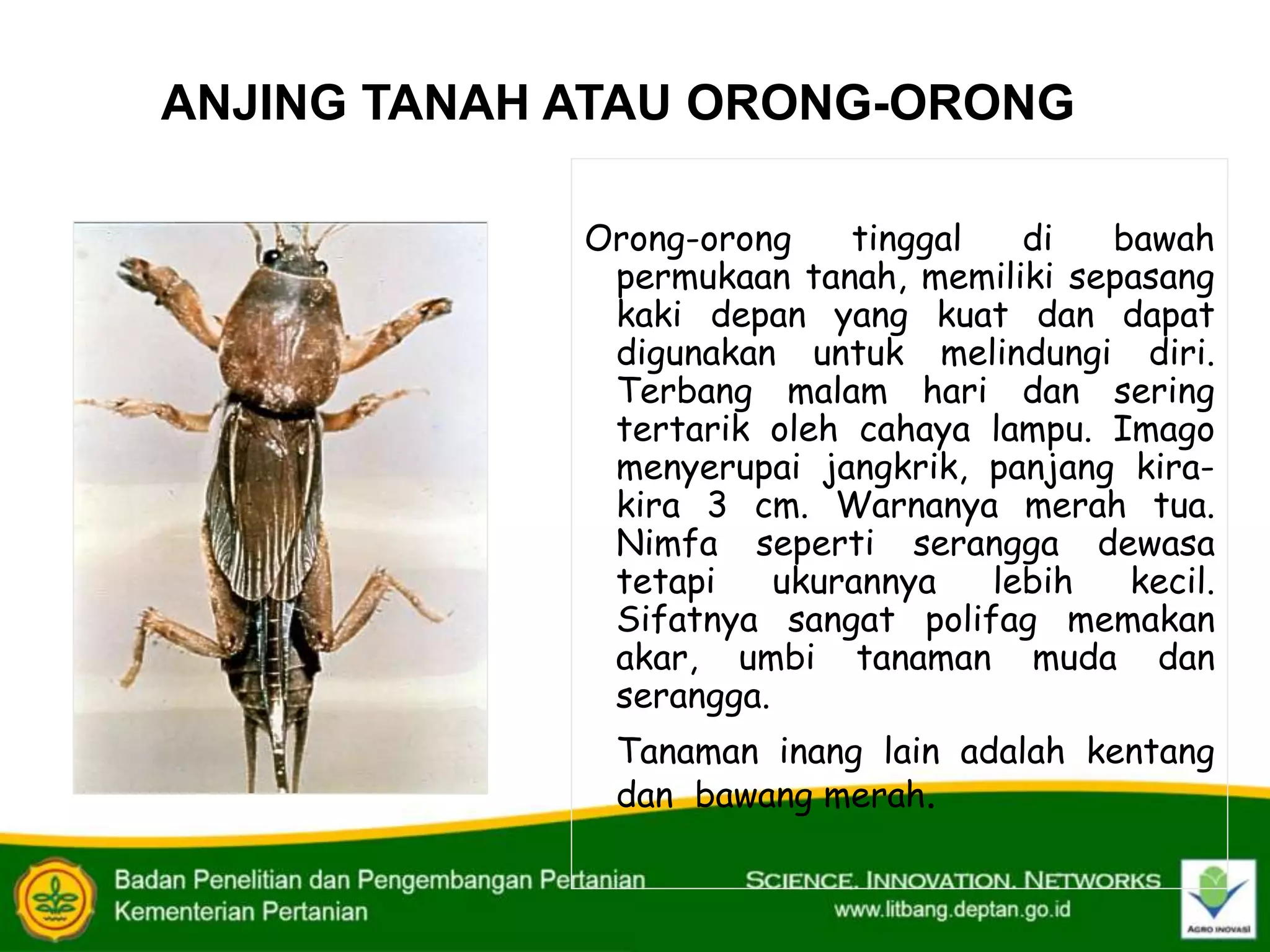 ANJING TANAH ATAU ORONG-ORONG

Orong-orong tinggal di bawah permukaan tanah, memiliki sepasang kaki depan yang kuat dan dapat digunakan untuk melindungi diri. Terbang malam hari dan sering tertarik oleh cahaya lampu. Imago menyerupai jangkrik, panjang kira-kira 3 cm. Warnanya merah tua. Nimfa seperti serangga dewasa tetapi ukurannya lebih kecil. Sifatnya sangat polifag memakan akar, umbi tanaman muda dan serangga.

Tanaman inang lain adalah kentang dan bawang merah.

Badan Penelitian dan Pengembangan Pertanian
Kementerian Pertanian

SCIENCE. INNOVATION. NETWORKS
www.litbang.deptan.go.id

AGRO INOVASI